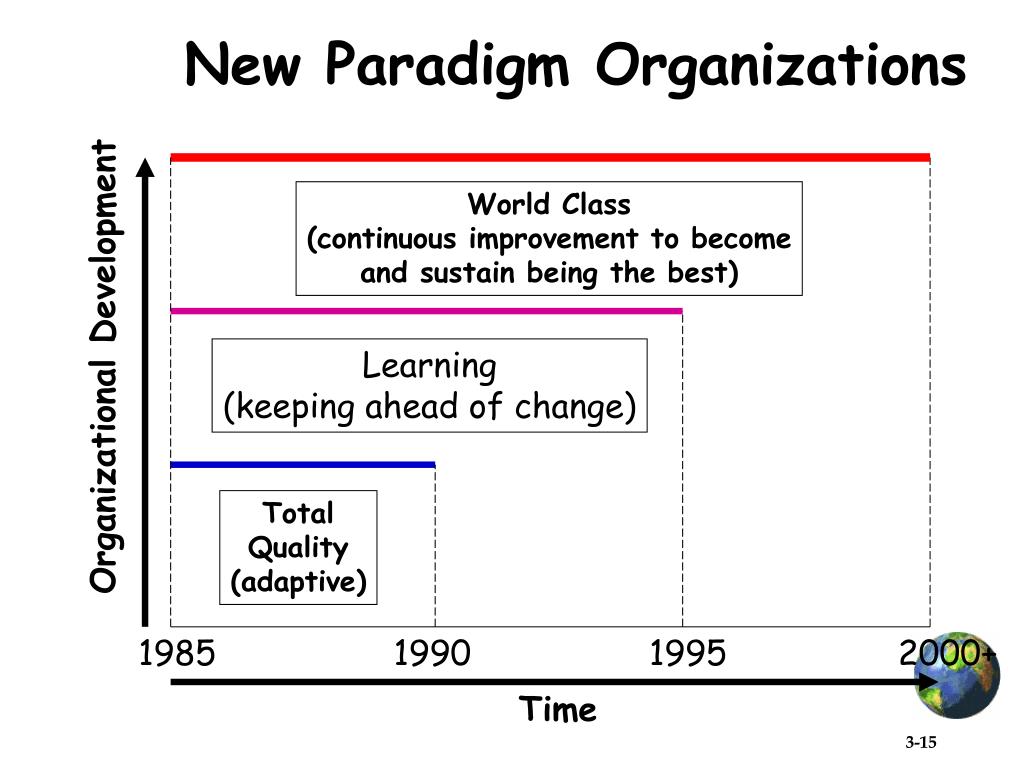 New Paradigm Organizations

Organizational Development

World Class
(continuous improvement to become and sustain being the best)

Learning
(keeping ahead of change)

Total Quality
(adaptive)

1985
1990
1995
2000+

Time

3-15